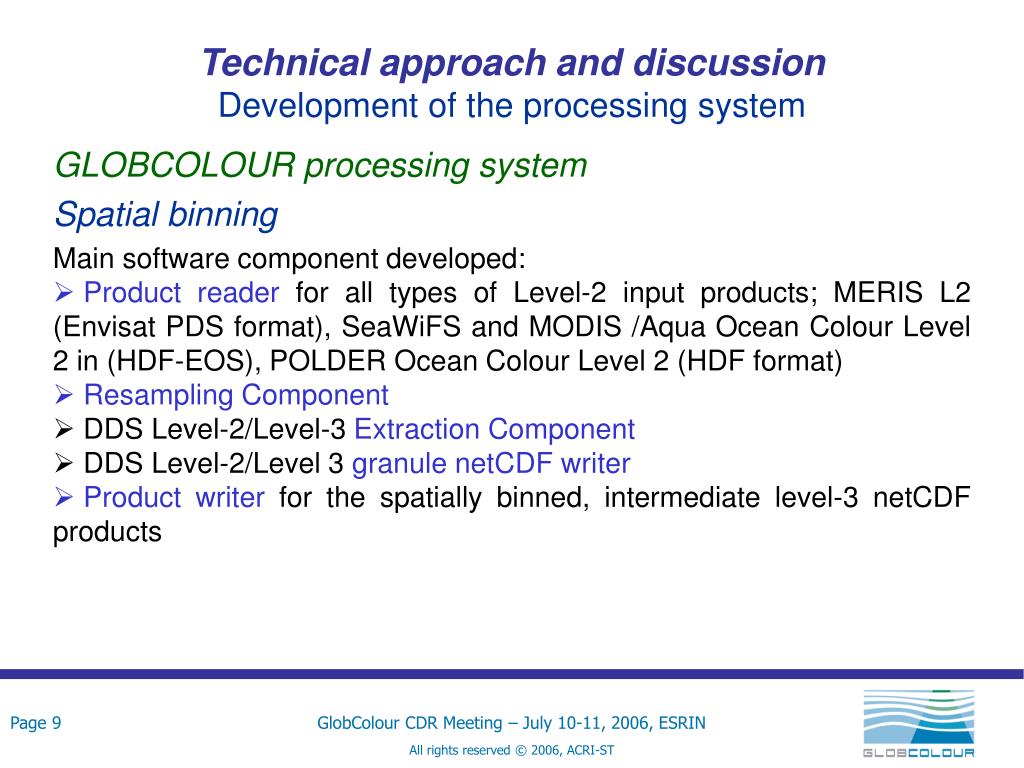 Technical approach and discussion
Development of the processing system

GLOBCOLOUR processing system

Spatial binning

Main software component developed:
➢ Product reader for all types of Level-2 input products; MERIS L2 (Envisat PDS format), SeaWiFS and MODIS /Aqua Ocean Colour Level 2 in (HDF-EOS), POLDER Ocean Colour Level 2 (HDF format)
➢ Resampling Component
➢ DDS Level-2/Level-3 Extraction Component
➢ DDS Level-2/Level 3 granule netCDF writer
➢ Product writer for the spatially binned, intermediate level-3 netCDF products

Page 9

GlobColour CDR Meeting – July 10-11, 2006, ESRIN

All rights reserved © 2006, ACRI-ST

GLOBCOLOUR